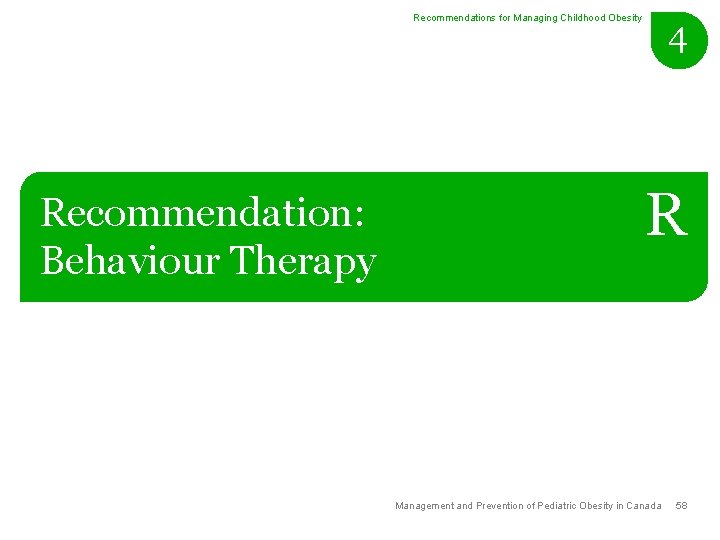 Recommendations for Managing Childhood Obesity

4

Recommendation:
Behaviour Therapy

R

Management and Prevention of Pediatric Obesity in Canada 58